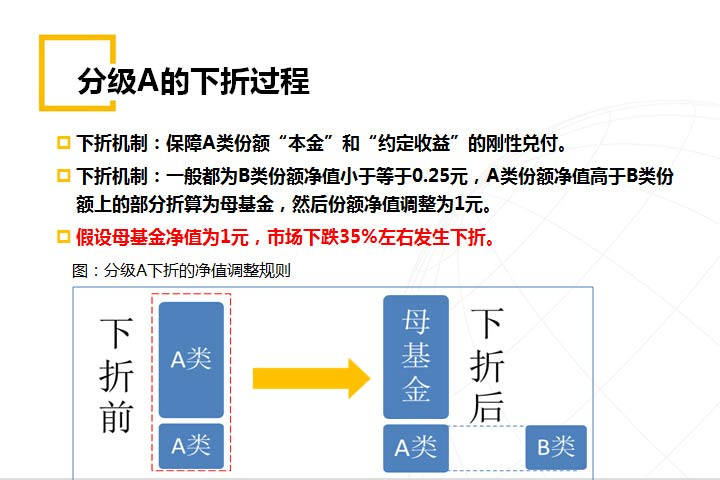 分级A的下折过程

下折机制：保障A类份额“本金”和“约定收益”的刚性兑付。

下折机制：一般都为B类份额净值小于等于0.25元，A类份额净值高于B类份额上的部分折算为母基金，然后份额净值调整为1元。

假设母基金净值为1元，市场下跌35%左右发生下折。

图：分级A下折的净值调整规则

下折前

A类

A类

母基金

下折后

A类

B类